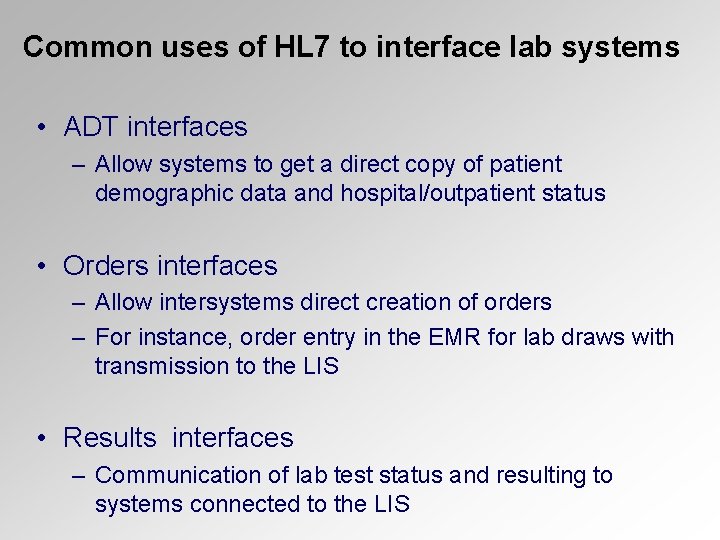 Common uses of HL7 to interface lab systems

• ADT interfaces
– Allow systems to get a direct copy of patient demographic data and hospital/outpatient status

• Orders interfaces
– Allow intersystems direct creation of orders
– For instance, order entry in the EMR for lab draws with transmission to the LIS

• Results interfaces
– Communication of lab test status and resulting to systems connected to the LIS